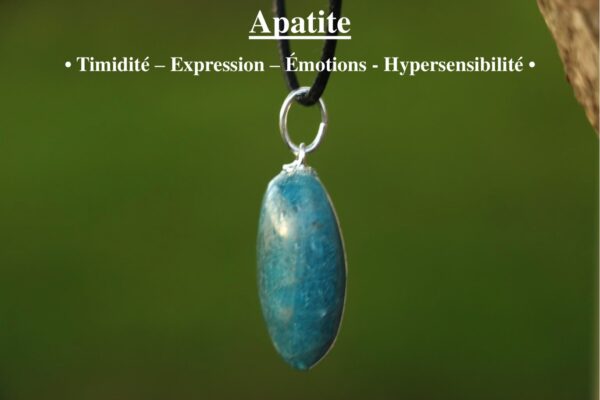 Apatite

• Timidité – Expression – Émotions - Hypersensibilité •